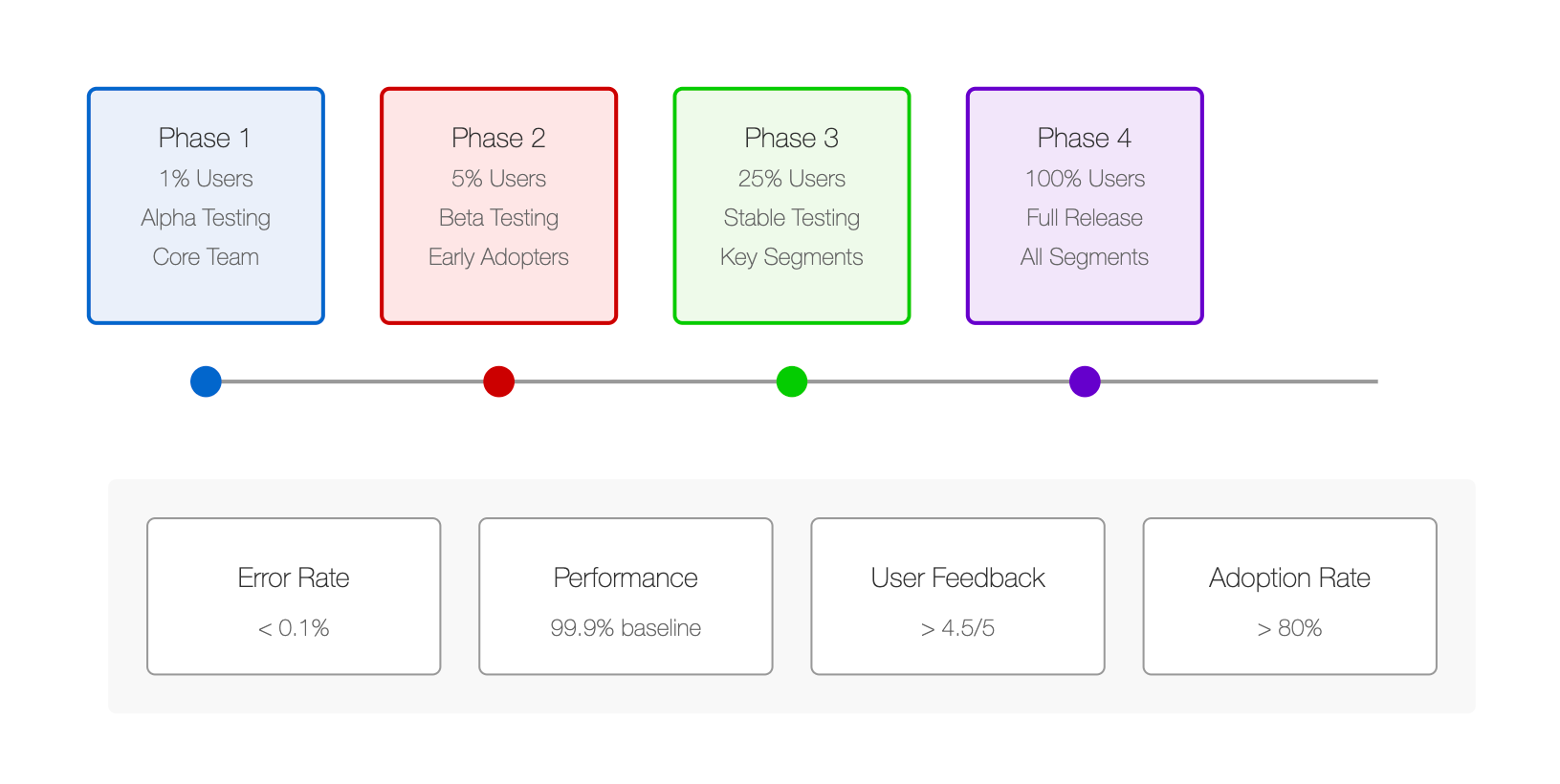 Phase 1
1% Users
Alpha Testing
Core Team

Phase 2
5% Users
Beta Testing
Early Adopters

Phase 3
25% Users
Stable Testing
Key Segments

Phase 4
100% Users
Full Release
All Segments

Error Rate
< 0.1%

Performance
99.9% baseline

User Feedback
> 4.5/5

Adoption Rate
> 80%